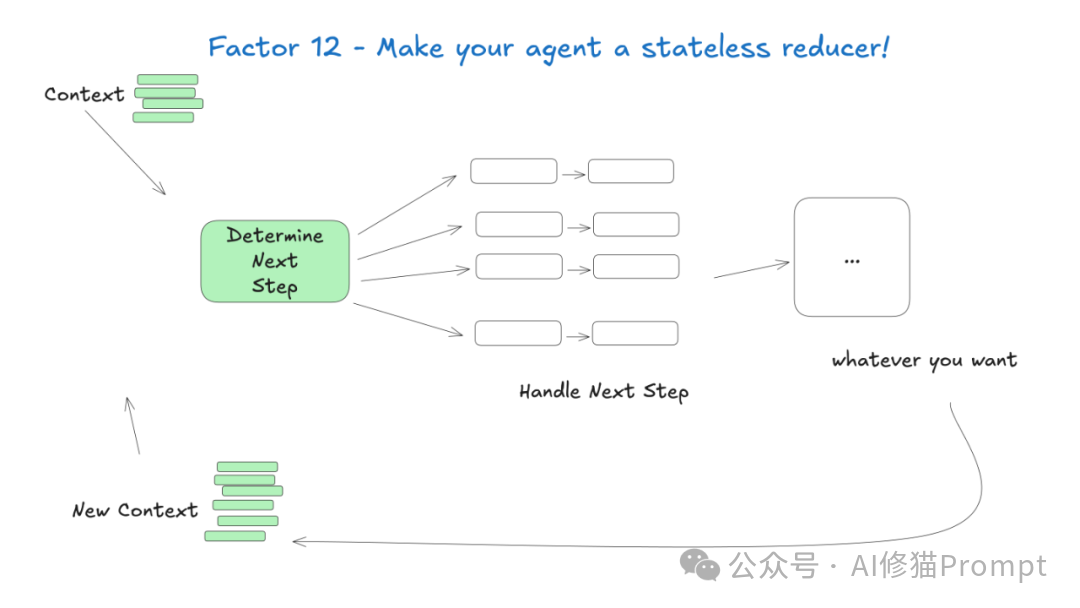 Factor 12 - Make your agent a stateless reducer!

Context

Determine Next Step

...

whatever you want

Handle Next Step

New Context

公众号 · AI修猫Prompt